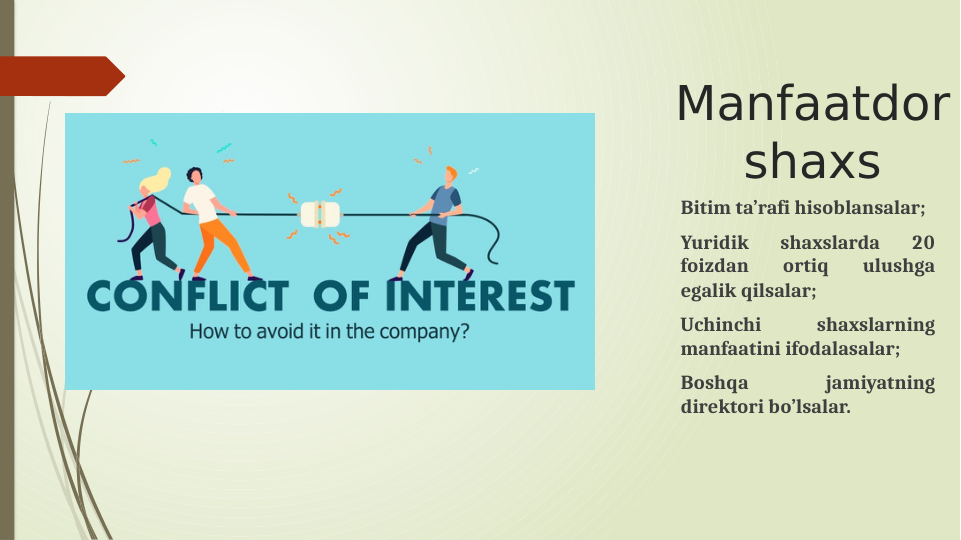 CONFLICT OF INTEREST

How to avoid it in the company?

Manfaatdor shaxs

Bitim ta’rafi hisoblansalar;

Yuridik shaxslarda 20 foizdan ortiq ulushga egalik qilsalar;

Uchinchi shaxslarning manfaatini ifodalasalar;

Boshqa jamiyatning direktori bo’lsalar.